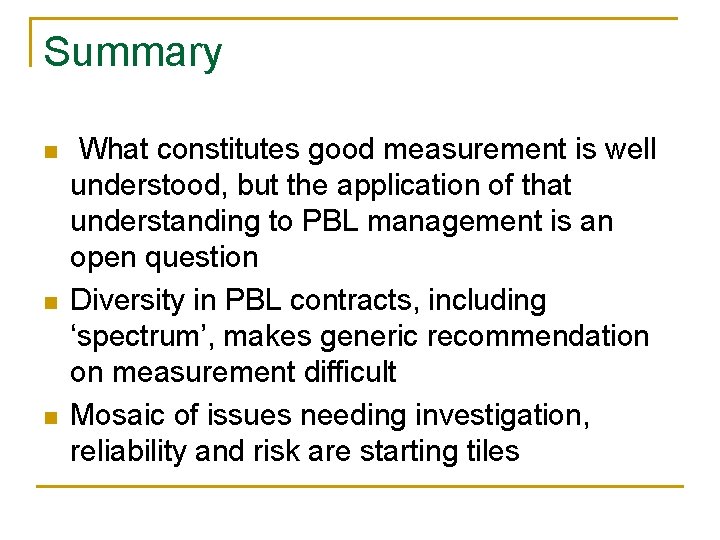 Summary

What constitutes good measurement is well understood, but the application of that understanding to PBL management is an open question

Diversity in PBL contracts, including ‘spectrum’, makes generic recommendation on measurement difficult

Mosaic of issues needing investigation, reliability and risk are starting tiles